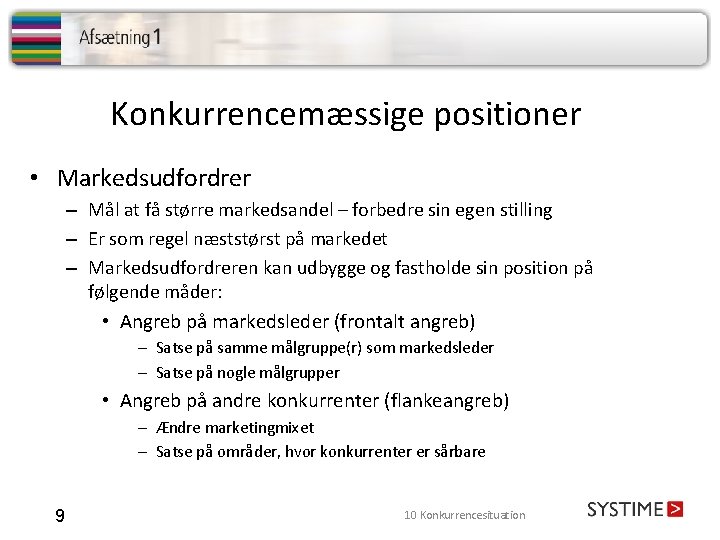 Afsætning 1

Konkurrencemæssige positioner

• Markedsudfordrer
– Mål at få større markedsandel – forbedre sin egen stilling
– Er som regel næststørst på markedet
– Markedsudfordreren kan udbygge og fastholde sin position på følgende måder:
• Angreb på markedsleder (frontalt angreb)
– Satse på samme målgruppe(r) som markedsleder
– Satse på nogle målgrupper
• Angreb på andre konkurrenter (flankeangreb)
– Ændre marketingmixet
– Satse på områder, hvor konkurrenter er sårbare

9

10 Konkurrencesituation

SYSTIME